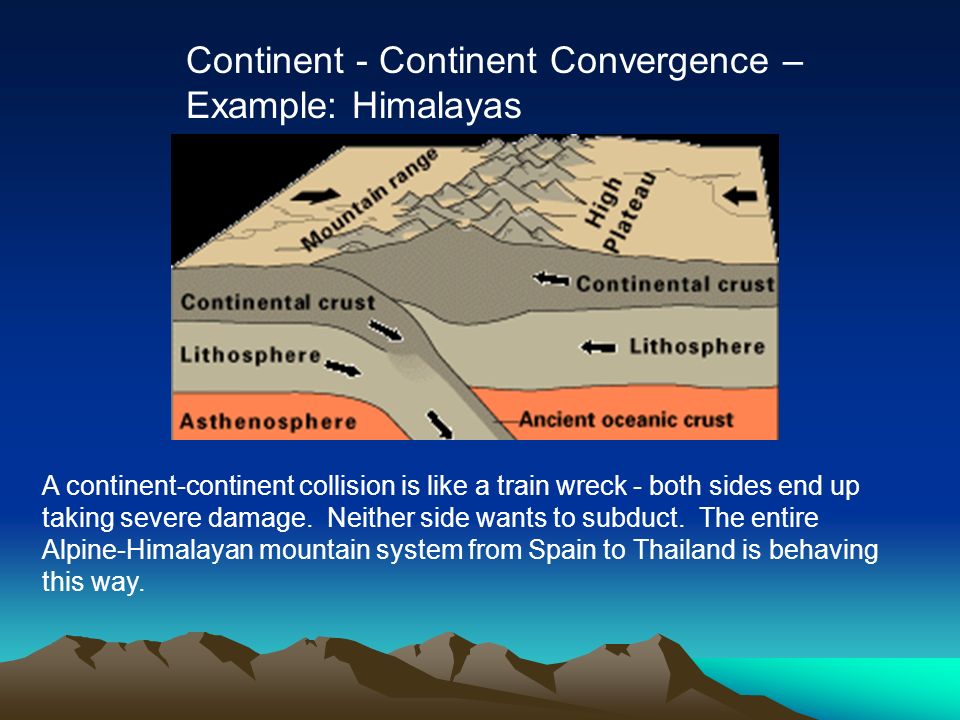 Continent - Continent Convergence – Example: Himalayas

Mountain range

High Plateau

Continental crust

Continental crust

Lithosphere

Lithosphere

Asthenosphere

Ancient oceanic crust

A continent-continent collision is like a train wreck - both sides end up taking severe damage. Neither side wants to subduct. The entire Alpine-Himalayan mountain system from Spain to Thailand is behaving this way.